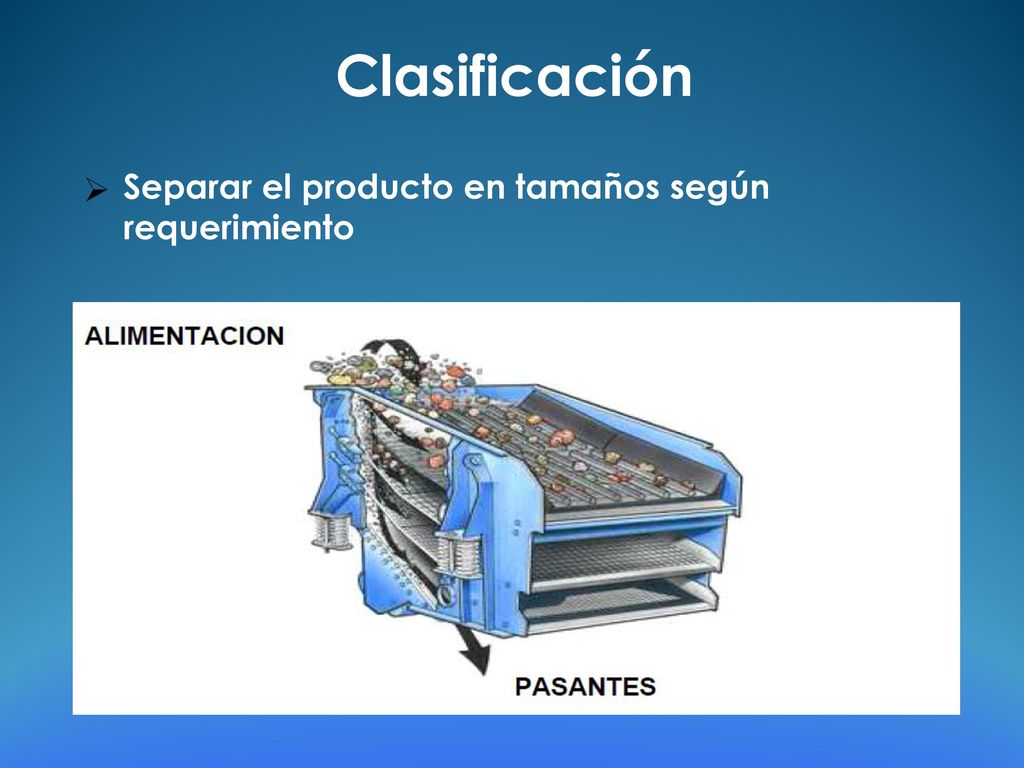 Clasificación

➢ Separar el producto en tamaños según requerimiento

ALIMENTACION

PASANTES